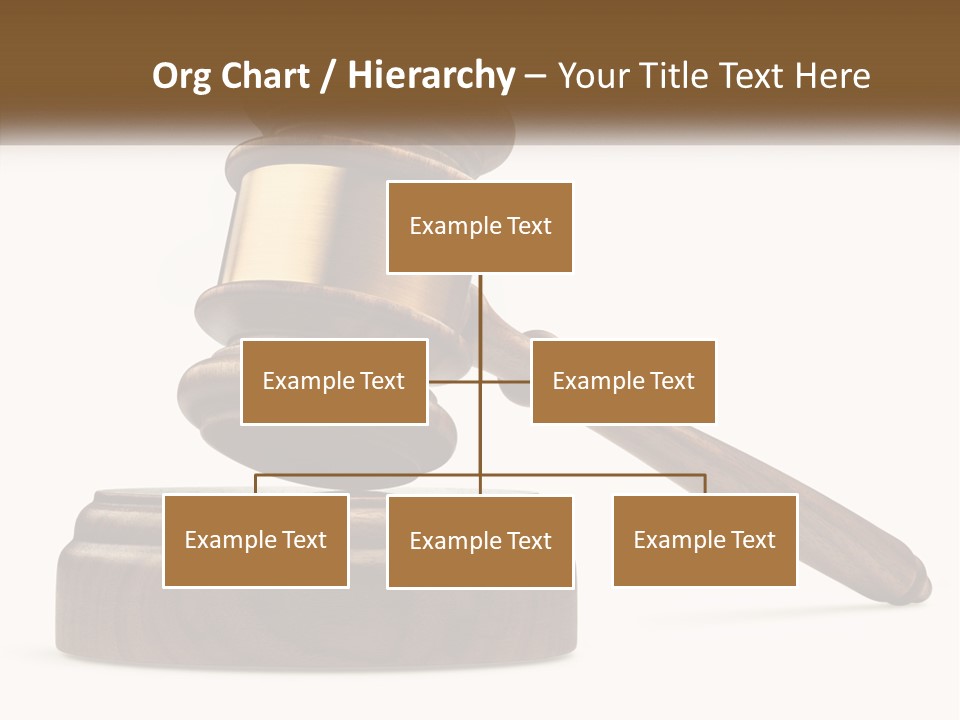 Org Chart / Hierarchy – Your Title Text Here

Example Text

Example Text

Example Text

Example Text

Example Text

Example Text